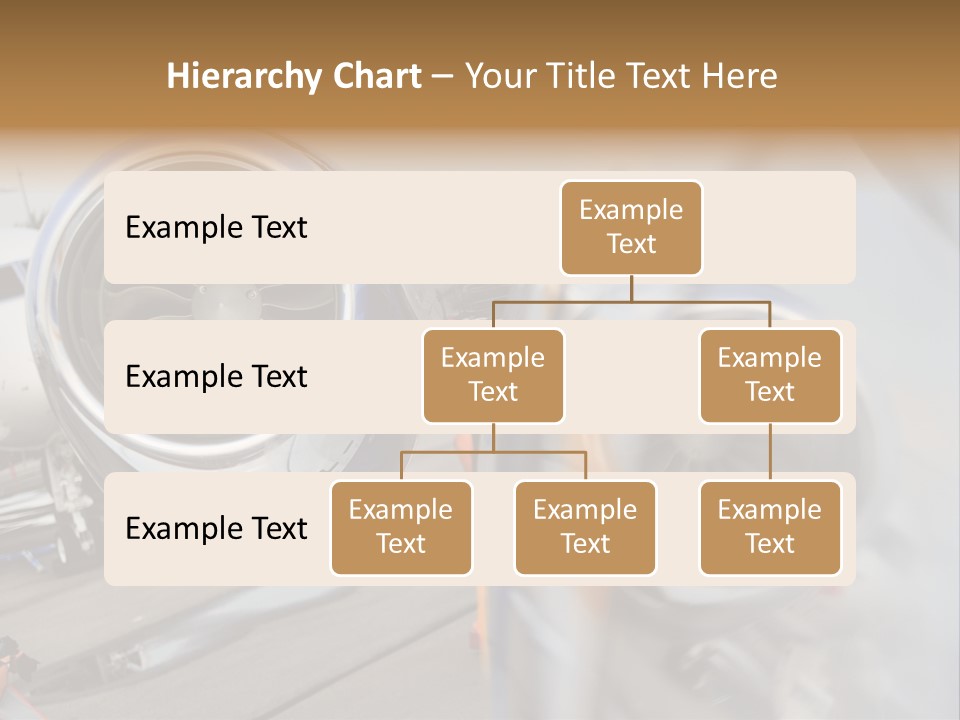 Hierarchy Chart – Your Title Text Here

Example Text

Example Text

Example Text

Example Text

Example Text

Example Text

Example Text

Example Text

Example Text